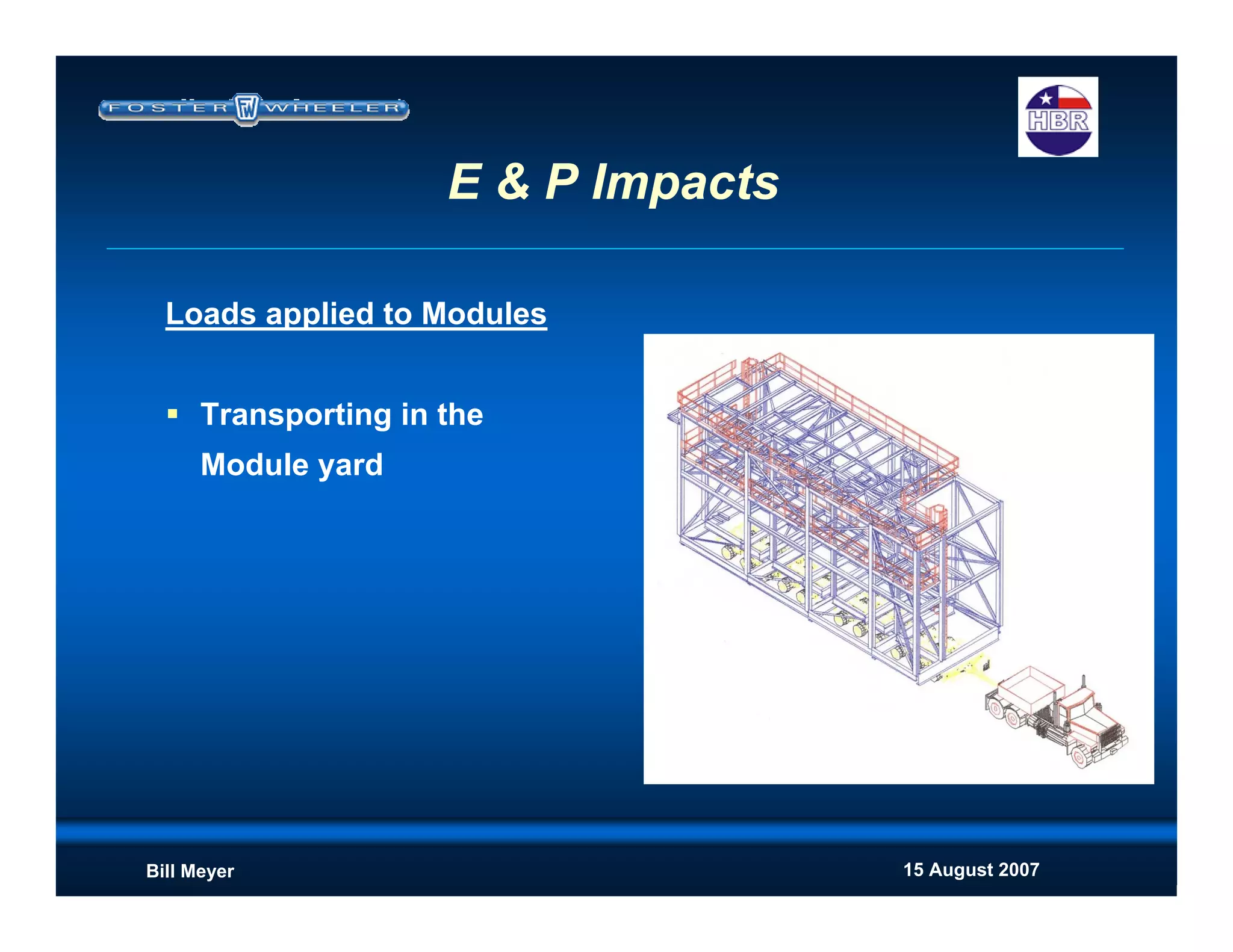 FOSTER FW WHEELER

HBR

E & P Impacts

Loads applied to Modules

▪ Transporting in the Module yard

Bill Meyer

15 August 2007